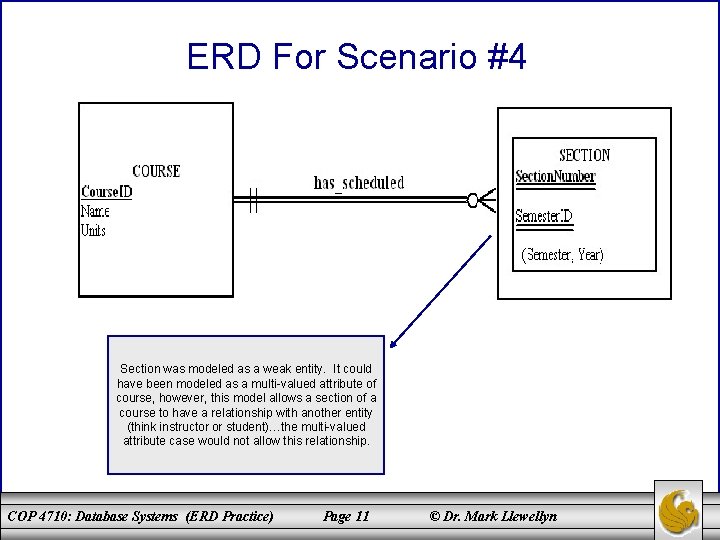 ERD For Scenario #4

COURSE
CourseID
Name
Units

has_scheduled

SECTION
SectionNumber
SemesterID
(Semester, Year)

Section was modeled as a weak entity. It could have been modeled as a multi-valued attribute of course, however, this model allows a section of a course to have a relationship with another entity (think instructor or student)…the multi-valued attribute case would not allow this relationship.

COP 4710: Database Systems (ERD Practice) Page 11 © Dr. Mark Llewellyn